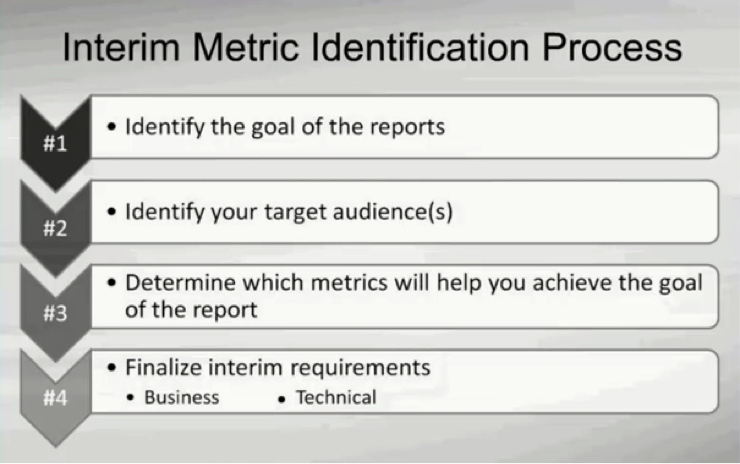 Interim Metric Identification Process

#1
• Identify the goal of the reports

#2
• Identify your target audience(s)

#3
• Determine which metrics will help you achieve the goal of the report

#4
• Finalize interim requirements
• Business • Technical